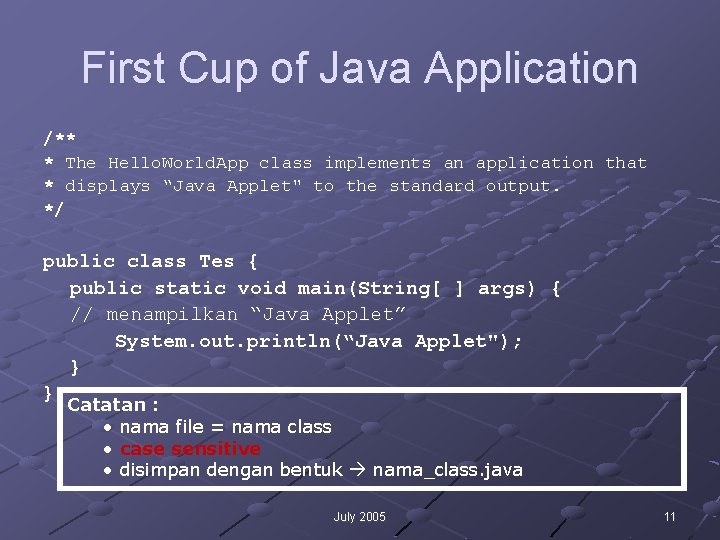 First Cup of Java Application

/**
* The HelloWorldApp class implements an application that
* displays “Java Applet" to the standard output.
*/

public class Tes {
public static void main(String[ ] args) {
// menampilkan “Java Applet”
System.out.println(“Java Applet");
}
}

Catatan :
• nama file = nama class
• case sensitive
• disimpan dengan bentuk → nama_class.java

July 2005

11